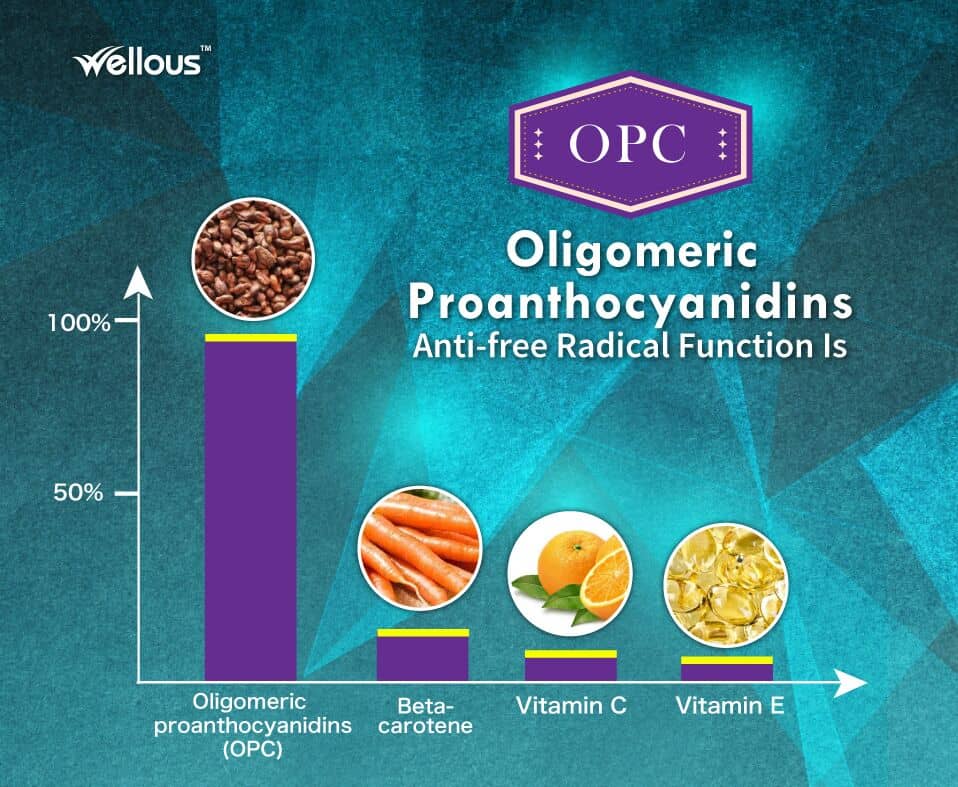 Wellous™

OPC

Oligomeric Proanthocyanidins
Anti-free Radical Function Is

100%

50%

Oligomeric proanthocyanidins (OPC)

Beta-carotene

Vitamin C

Vitamin E